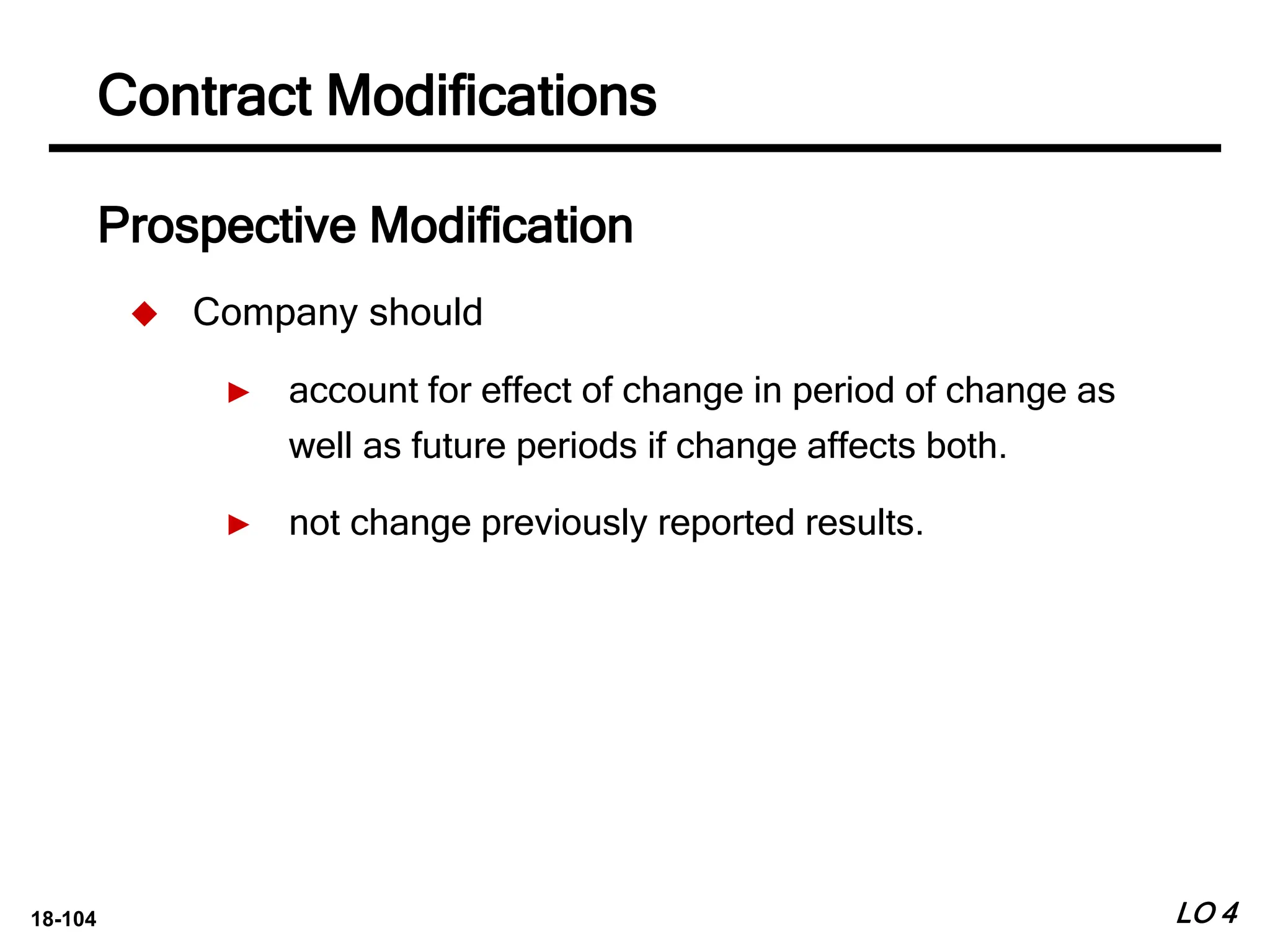 Contract Modifications

Prospective Modification

◆ Company should

► account for effect of change in period of change as well as future periods if change affects both.

► not change previously reported results.

18-104

LO 4